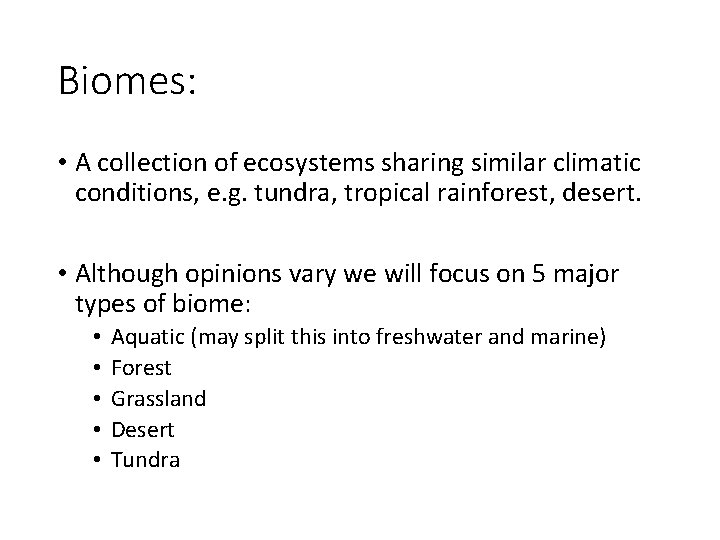 Biomes:

• A collection of ecosystems sharing similar climatic conditions, e.g. tundra, tropical rainforest, desert.

• Although opinions vary we will focus on 5 major types of biome:
  • Aquatic (may split this into freshwater and marine)
  • Forest
  • Grassland
  • Desert
  • Tundra